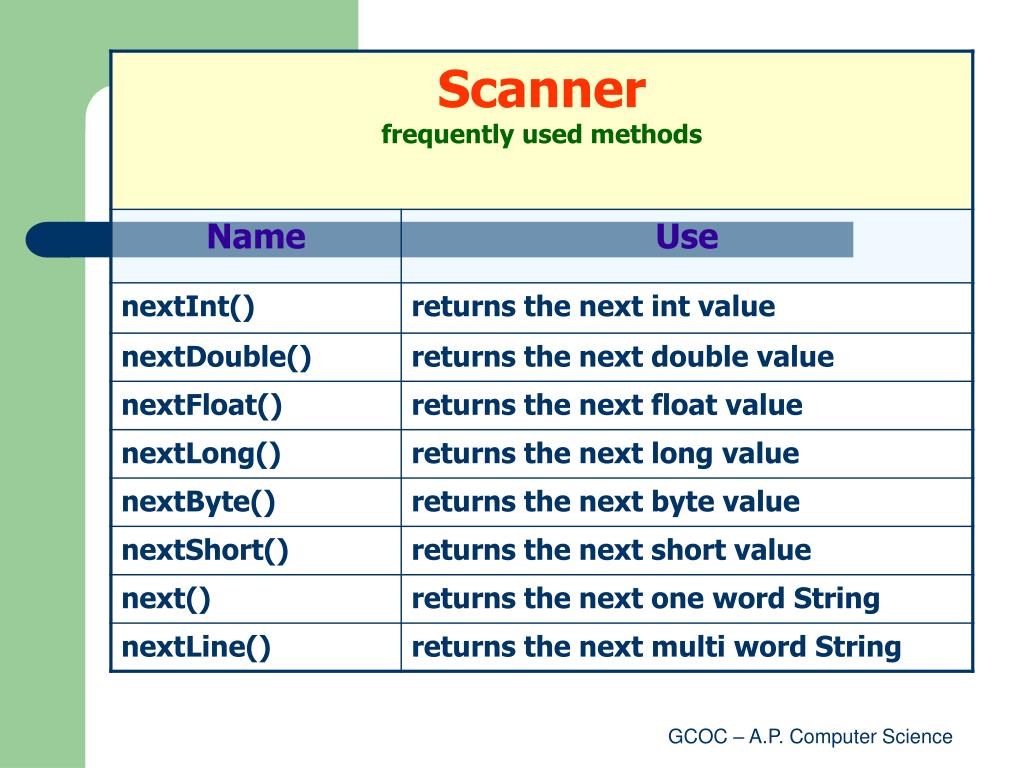 Scanner
frequently used methods

| Name | Use |
|---|---|
| nextInt() | returns the next int value |
| nextDouble() | returns the next double value |
| nextFloat() | returns the next float value |
| nextLong() | returns the next long value |
| nextByte() | returns the next byte value |
| nextShort() | returns the next short value |
| next() | returns the next one word String |
| nextLine() | returns the next multi word String |

GCOC – A.P. Computer Science